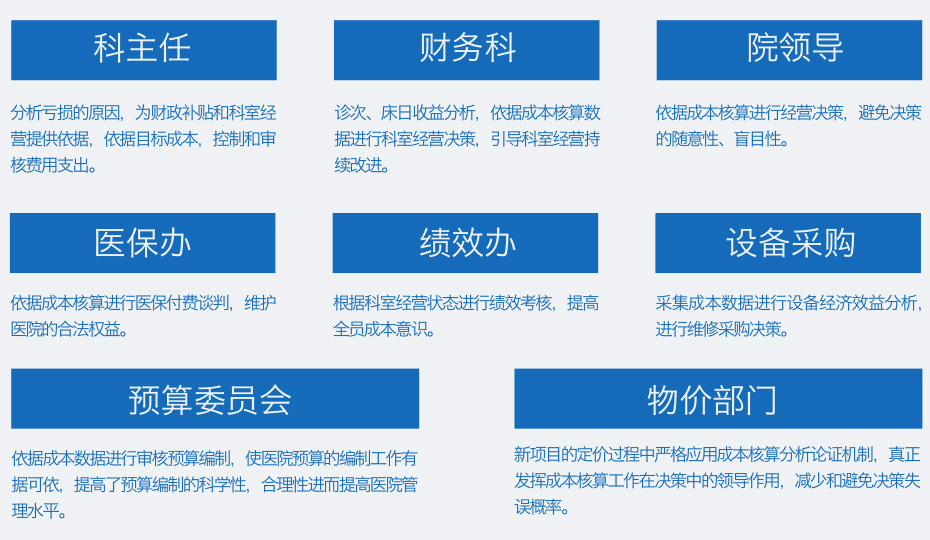 科主任

分析亏损的原因，为财政补贴和科室经营提供依据，依据目标成本，控制和审核费用支出。

财务科

诊次、床日收益分析，依据成本核算数据进行科室经营决策，引导科室经营持续改进。

院领导

依据成本核算进行经营决策，避免决策的随意性、盲目性。

医保办

依据成本核算进行医保付费谈判，维护医院的合法权益。

绩效办

根据科室经营状态进行绩效考核，提高全员成本意识。

设备采购

采集成本数据进行设备经济效益分析，进行维修采购决策。

预算委员会

依据成本数据进行审核预算编制，使医院预算的编制工作有据可依，提高了预算编制的科学性，合理性进而提高医院管理水平。

物价部门

新项目的定价过程中严格应用成本核算分析论证机制，真正发挥成本核算工作在决策中的领导作用，减少和避免决策失误概率。